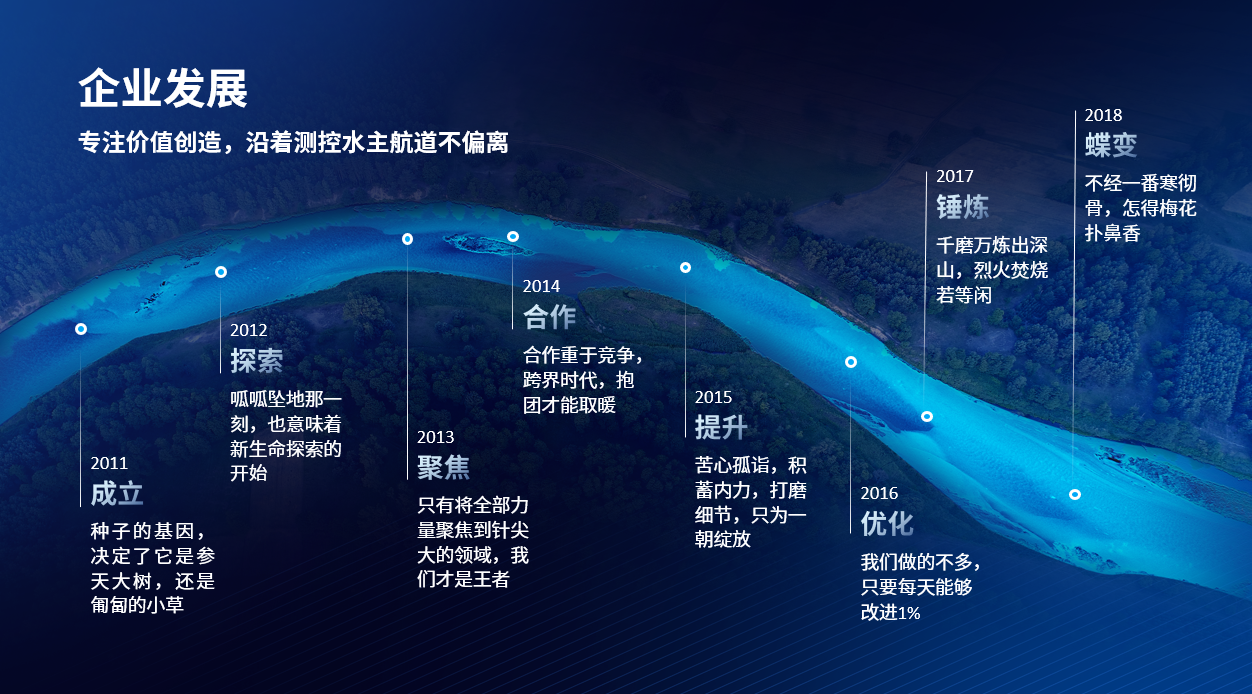 企业发展

专注价值创造，沿着测控水主航道不偏离

2011
成立
种子的基因，决定了它是参天大树，还是匍匐的小草

2012
探索
呱呱坠地那一刻，也意味着新生命探索的开始

2013
聚焦
只有将全部力量聚焦到针尖大的领域，我们才是王者

2014
合作
合作重于竞争，跨界时代，抱团才能取暖

2015
提升
苦心孤诣，积蓄内力，打磨细节，只为一朝绽放

2016
优化
我们做的不多，只要每天能够改进1%

2017
锤炼
千磨万炼出深山，烈火焚烧若等闲

2018
蝶变
不经一番寒彻骨，怎得梅花扑鼻香